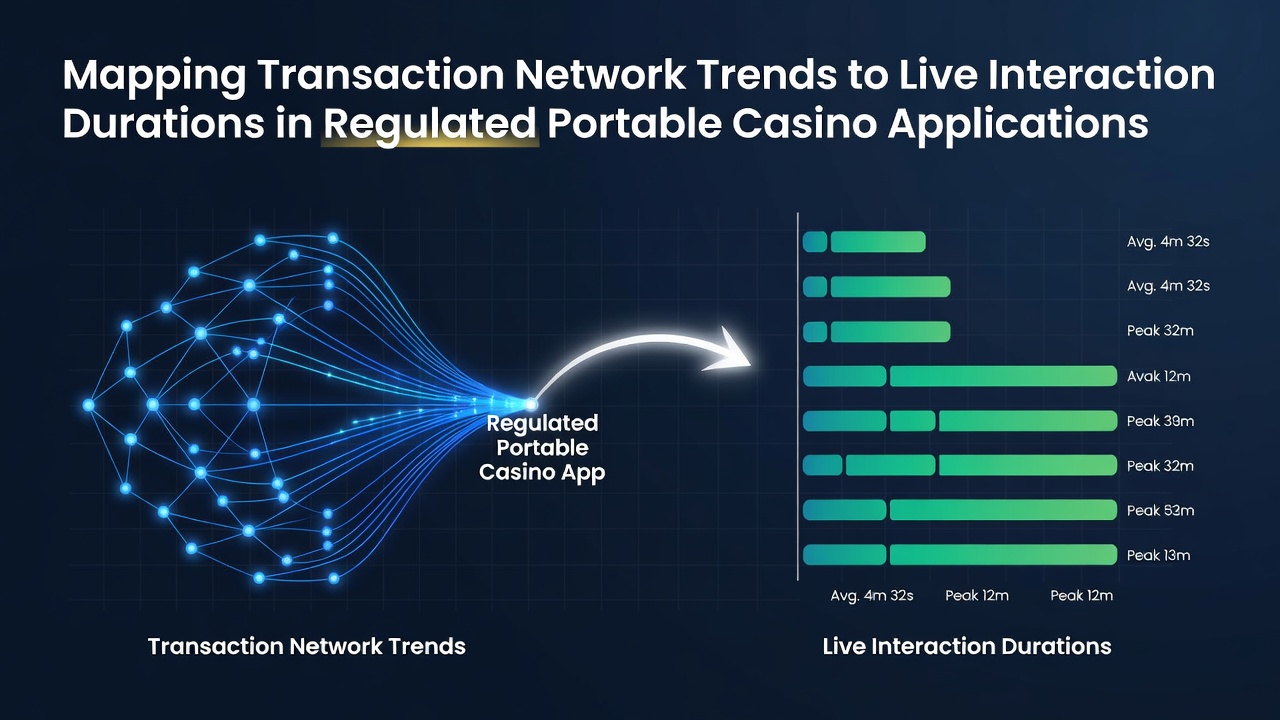 Mapping Transaction Network Trends to Live Interaction Durations in Regulated Portable Casino Applications

Regulated Portable Casino App

Avg. 4m 32s
Avg. 4m 32s
Peak 32m
Avak 12m
Peak 39m
Peak 32m
Peak 53m
Peak 13m

Avg. 4m 32s Peak 12m Peak 12m

Transaction Network Trends

Live Interaction Durations